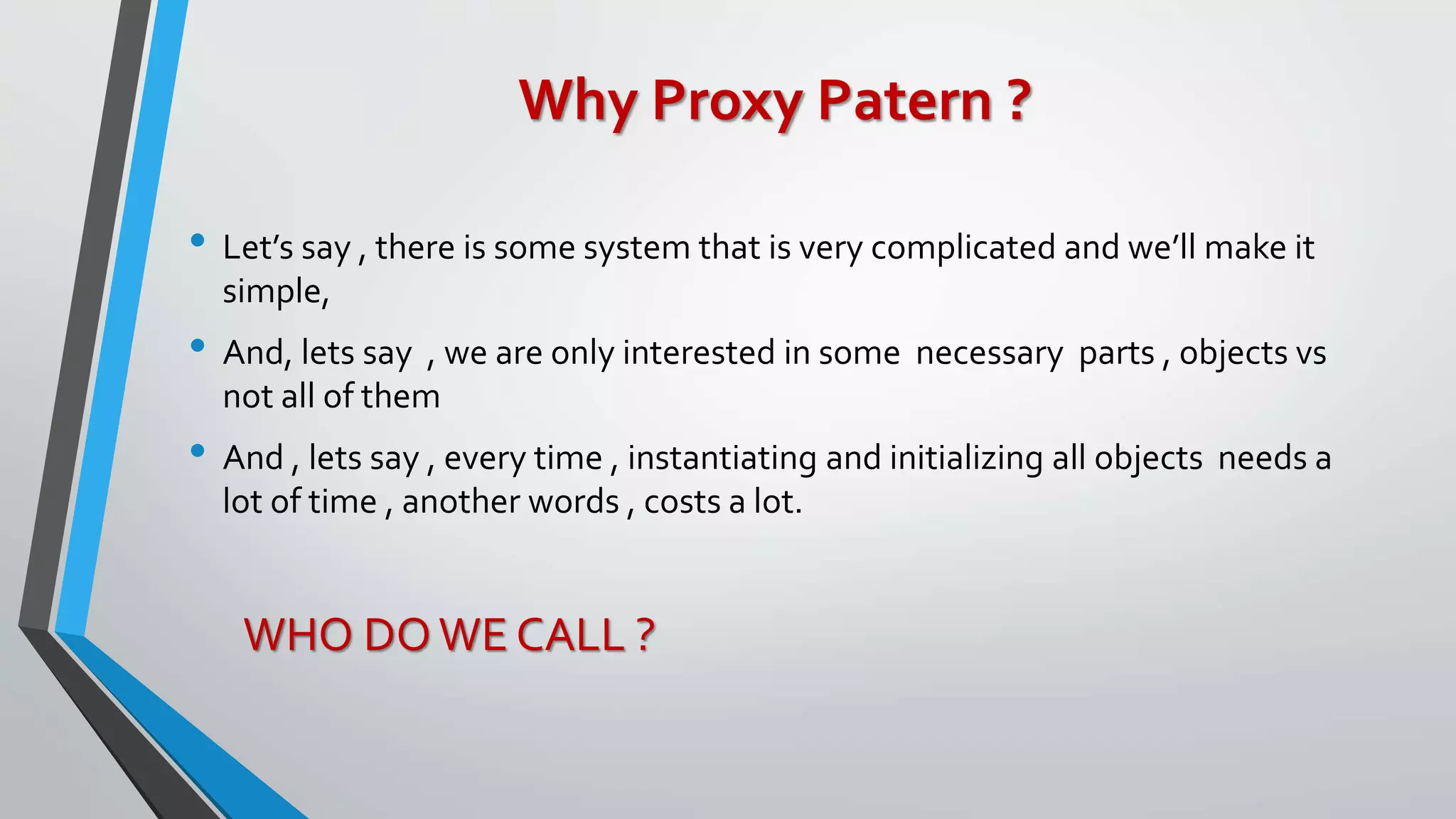 Why Proxy Patern ?

• Let's say , there is some system that is very complicated and we'll make it simple,

• And, lets say , we are only interested in some necessary parts , objects vs not all of them

• And , lets say , every time , instantiating and initializing all objects needs a lot of time , another words , costs a lot.

WHO DO WE CALL ?